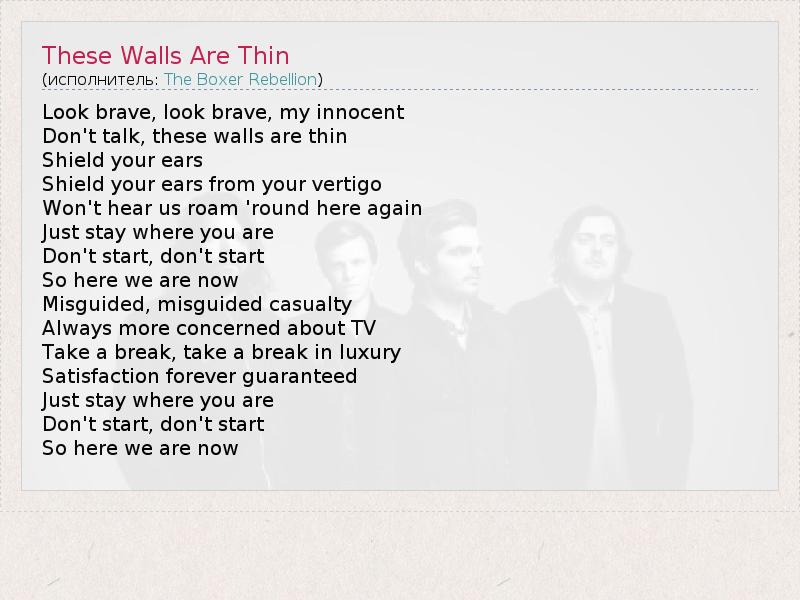 These Walls Are Thin
(исполнитель: The Boxer Rebellion)

Look brave, look brave, my innocent
Don't talk, these walls are thin
Shield your ears
Shield your ears from your vertigo
Won't hear us roam 'round here again
Just stay where you are
Don't start, don't start
So here we are now
Misguided, misguided casualty
Always more concerned about TV
Take a break, take a break in luxury
Satisfaction forever guaranteed
Just stay where you are
Don't start, don't start
So here we are now